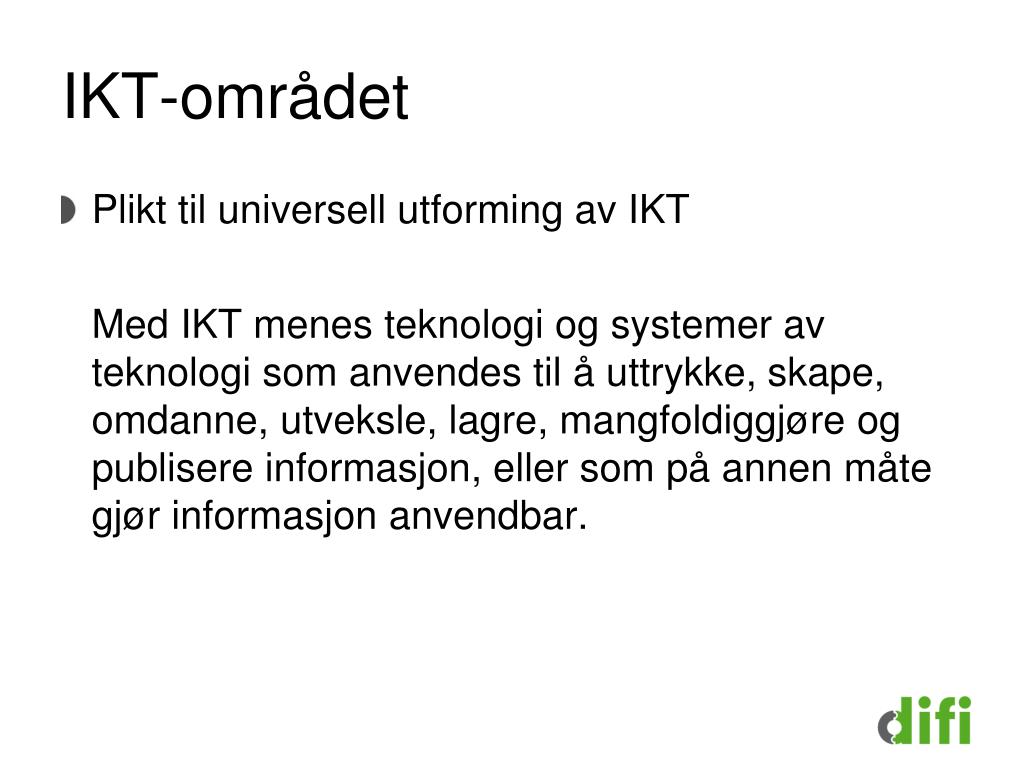 IKT-området

Plikt til universell utforming av IKT

Med IKT menes teknologi og systemer av teknologi som anvendes til å uttrykke, skape, omdanne, utveksle, lagre, mangfoldiggjøre og publisere informasjon, eller som på annen måte gjør informasjon anvendbar.

difi